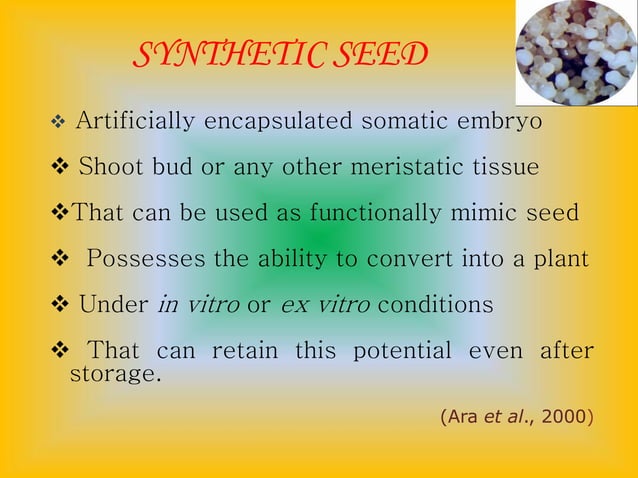 SYNTHETIC SEED

❖ Artificially encapsulated somatic embryo

❖ Shoot bud or any other meristatic tissue

❖ That can be used as functionally mimic seed

❖ Possesses the ability to convert into a plant

❖ Under in vitro or ex vitro conditions

❖ That can retain this potential even after storage.

(Ara et al., 2000)